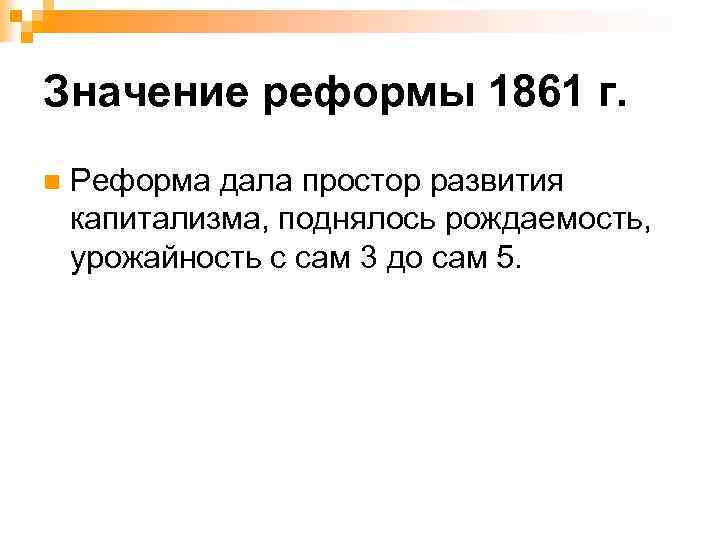 Значение реформы 1861 г.

Реформа дала простор развития капитализма, поднялось рождаемость, урожайность с сам 3 до сам 5.